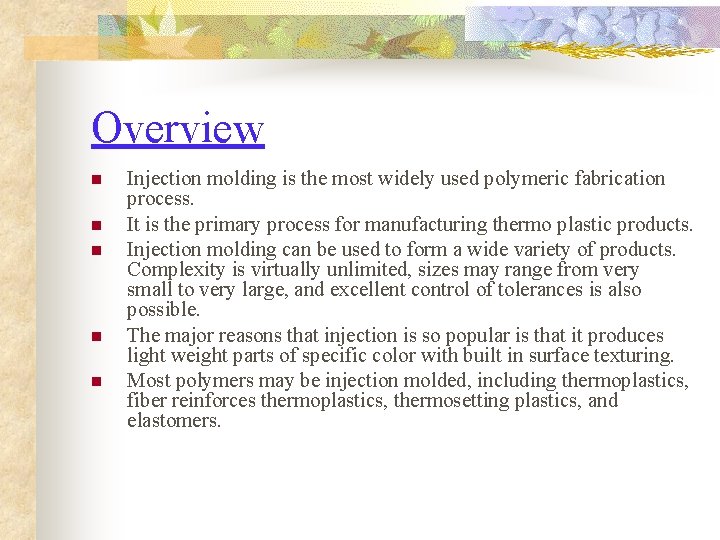 Overview

- Injection molding is the most widely used polymeric fabrication process.
- It is the primary process for manufacturing thermo plastic products.
- Injection molding can be used to form a wide variety of products. Complexity is virtually unlimited, sizes may range from very small to very large, and excellent control of tolerances is also possible.
- The major reasons that injection is so popular is that it produces light weight parts of specific color with built in surface texturing.
- Most polymers may be injection molded, including thermoplastics, fiber reinforces thermoplastics, thermosetting plastics, and elastomers.